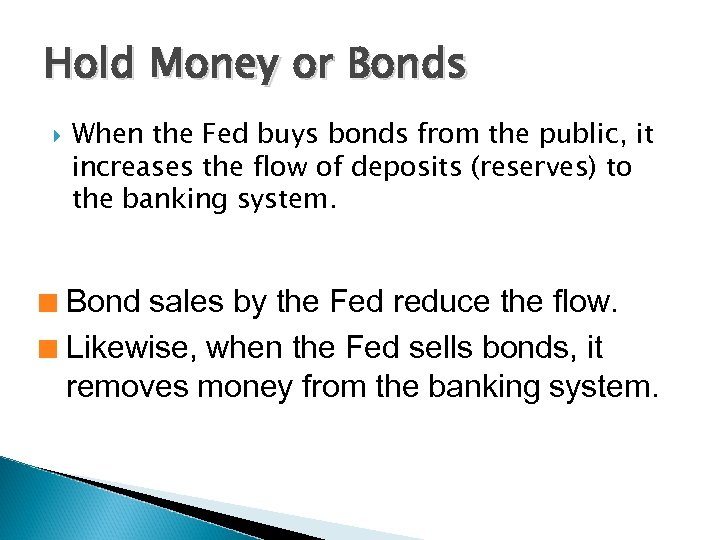 Hold Money or Bonds

When the Fed buys bonds from the public, it increases the flow of deposits (reserves) to the banking system.

Bond sales by the Fed reduce the flow.

Likewise, when the Fed sells bonds, it removes money from the banking system.